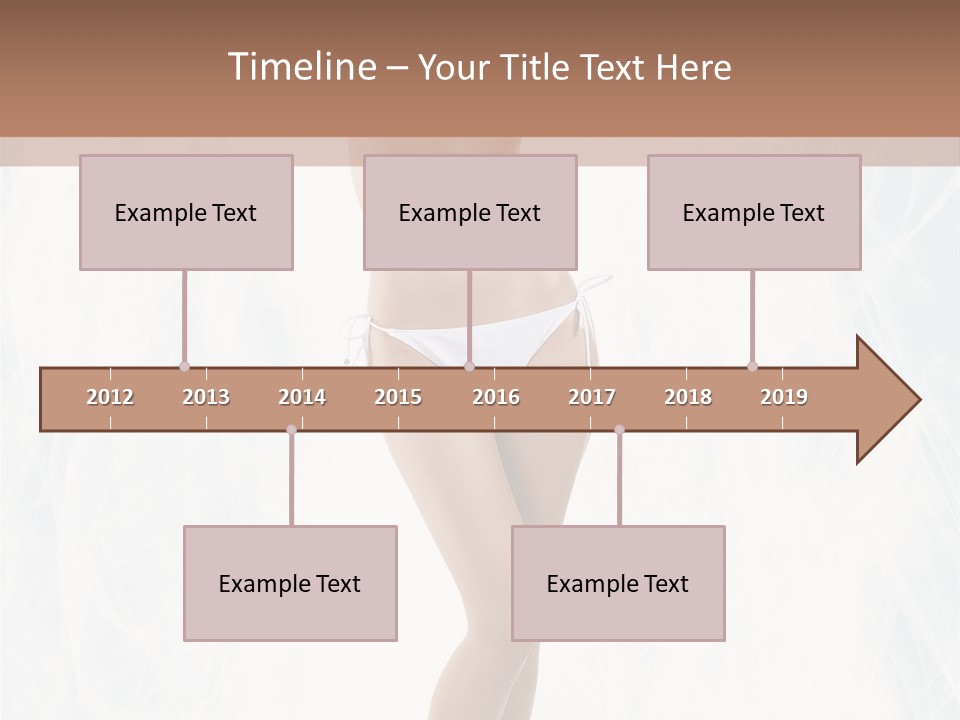 Timeline – Your Title Text Here

Example Text

Example Text

Example Text

2012 2013 2014 2015 2016 2017 2018 2019

Example Text

Example Text